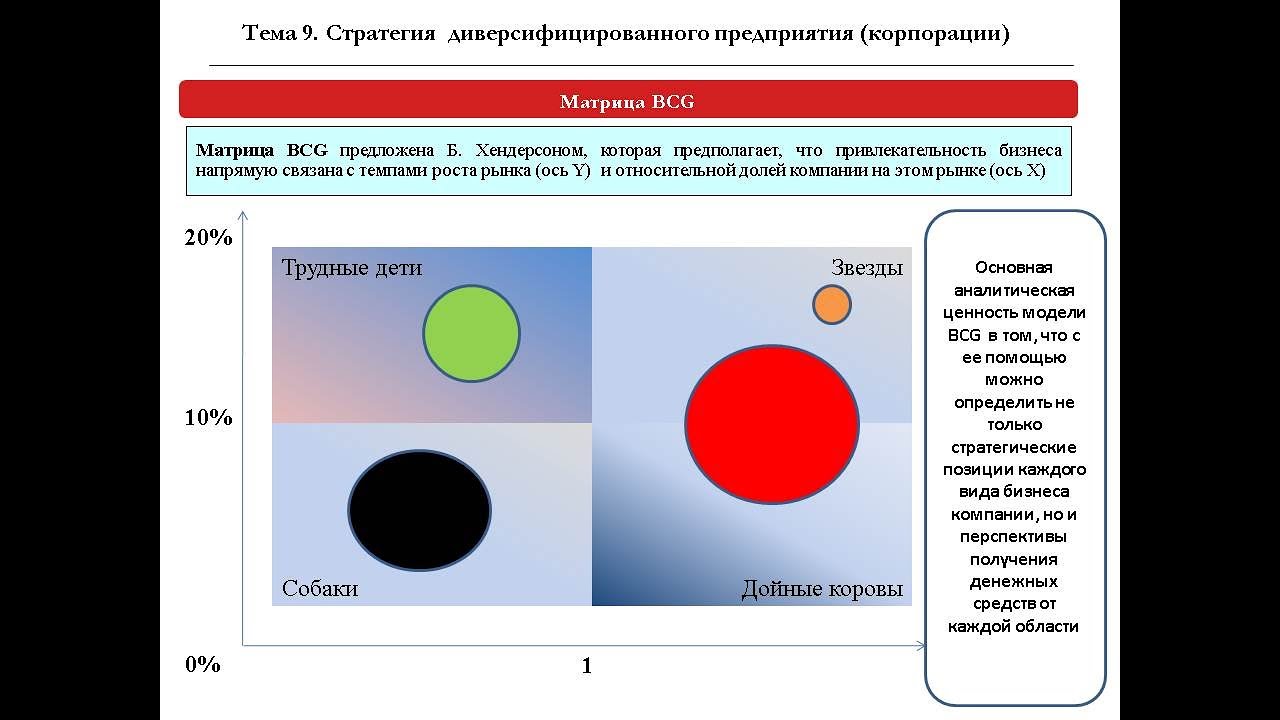 Тема 9. Стратегия диверсифицированного предприятия (корпорации)

Матрица BCG

Матрица BCG предложена Б. Хендерсоном, которая предполагает, что привлекательность бизнеса напрямую связана с темпами роста рынка (ось Y) и относительной долей компании на этом рынке (ось X)

20%

10%

0%

1

Трудные дети

Звезды

Собаки

Дойные коровы

Основная аналитическая ценность модели BCG в том, что с ее помощью можно определить не только стратегические позиции каждого вида бизнеса компании, но и перспективы получения денежных средств от каждой области